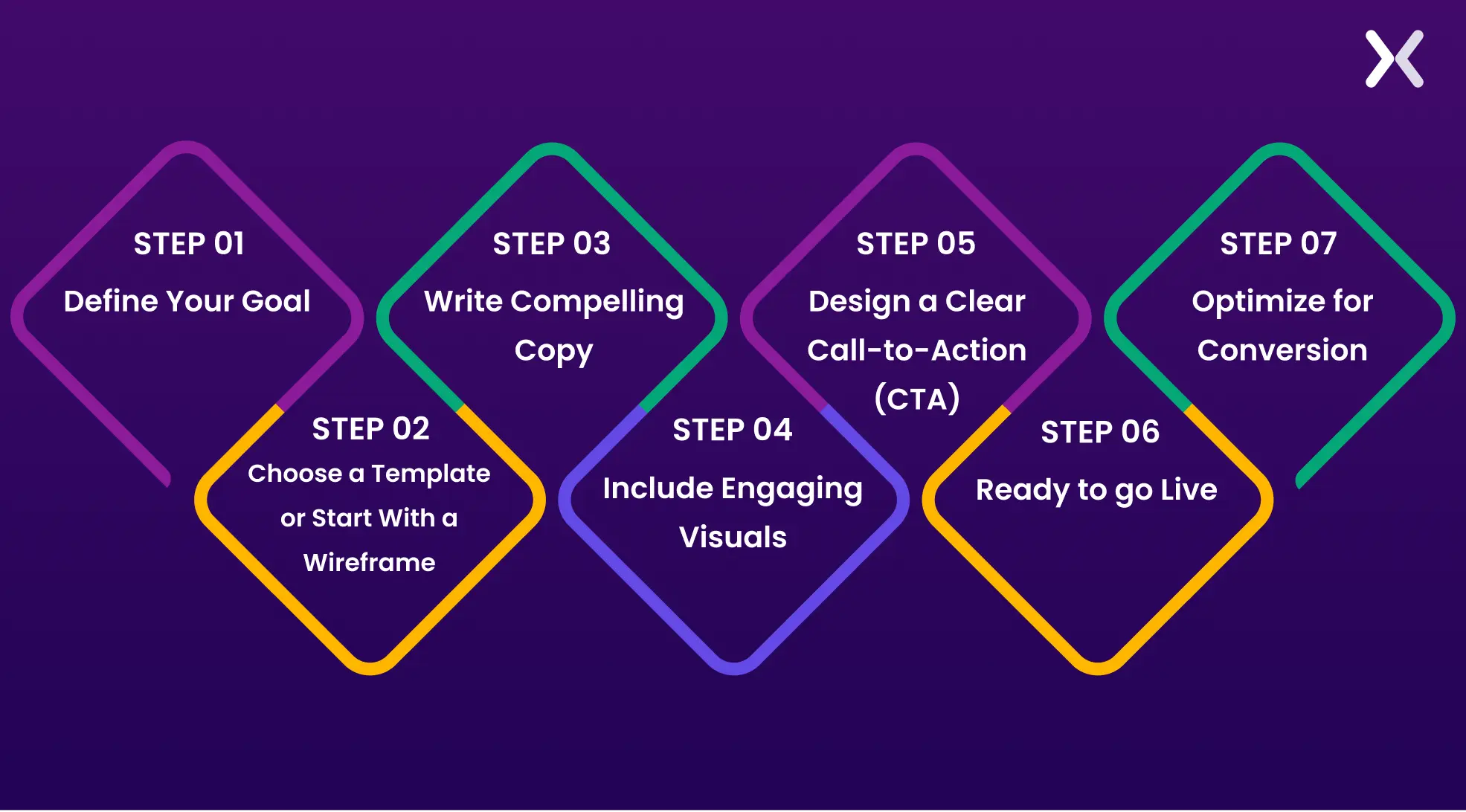 STEP 01
Define Your Goal

STEP 02
Choose a Template or Start With a Wireframe

STEP 03
Write Compelling Copy

STEP 04
Include Engaging Visuals

STEP 05
Design a Clear Call-to-Action (CTA)

STEP 06
Ready to go Live

STEP 07
Optimize for Conversion